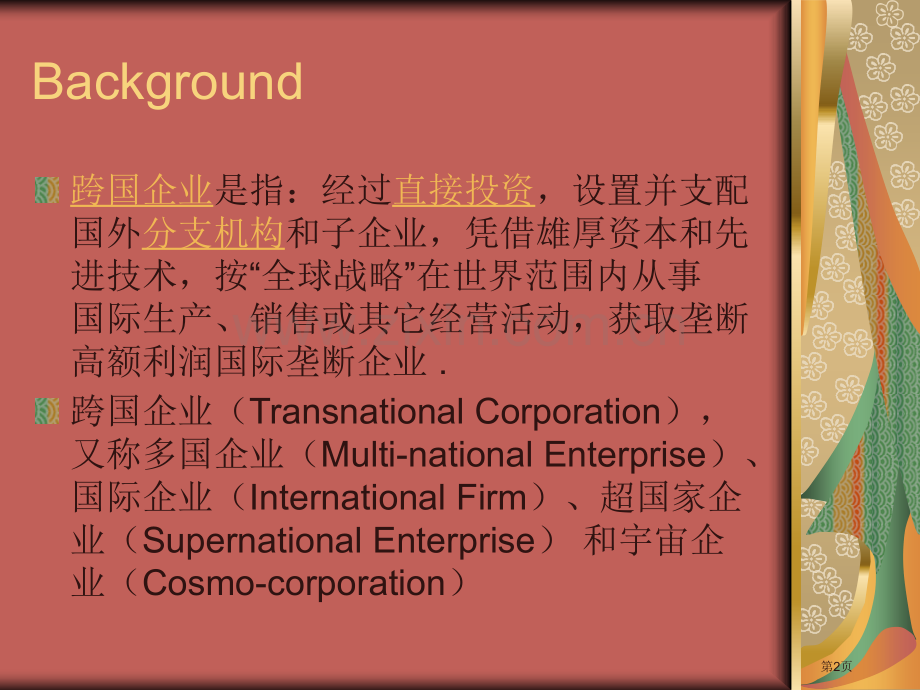 Background

跨国企业是指：经过直接投资，设置并支配国外分支机构和子企业，凭借雄厚资本和先进技术，按“全球战略”在世界范围内从事国际生产、销售或其它经营活动，获取垄断高额利润国际垄断企业．

跨国企业（Transnational Corporation），又称多国企业（Multi-national Enterprise）、国际企业（International Firm）、超国家企业（Supernational Enterprise） 和宇宙企业（Cosmo-corporation）

第2页